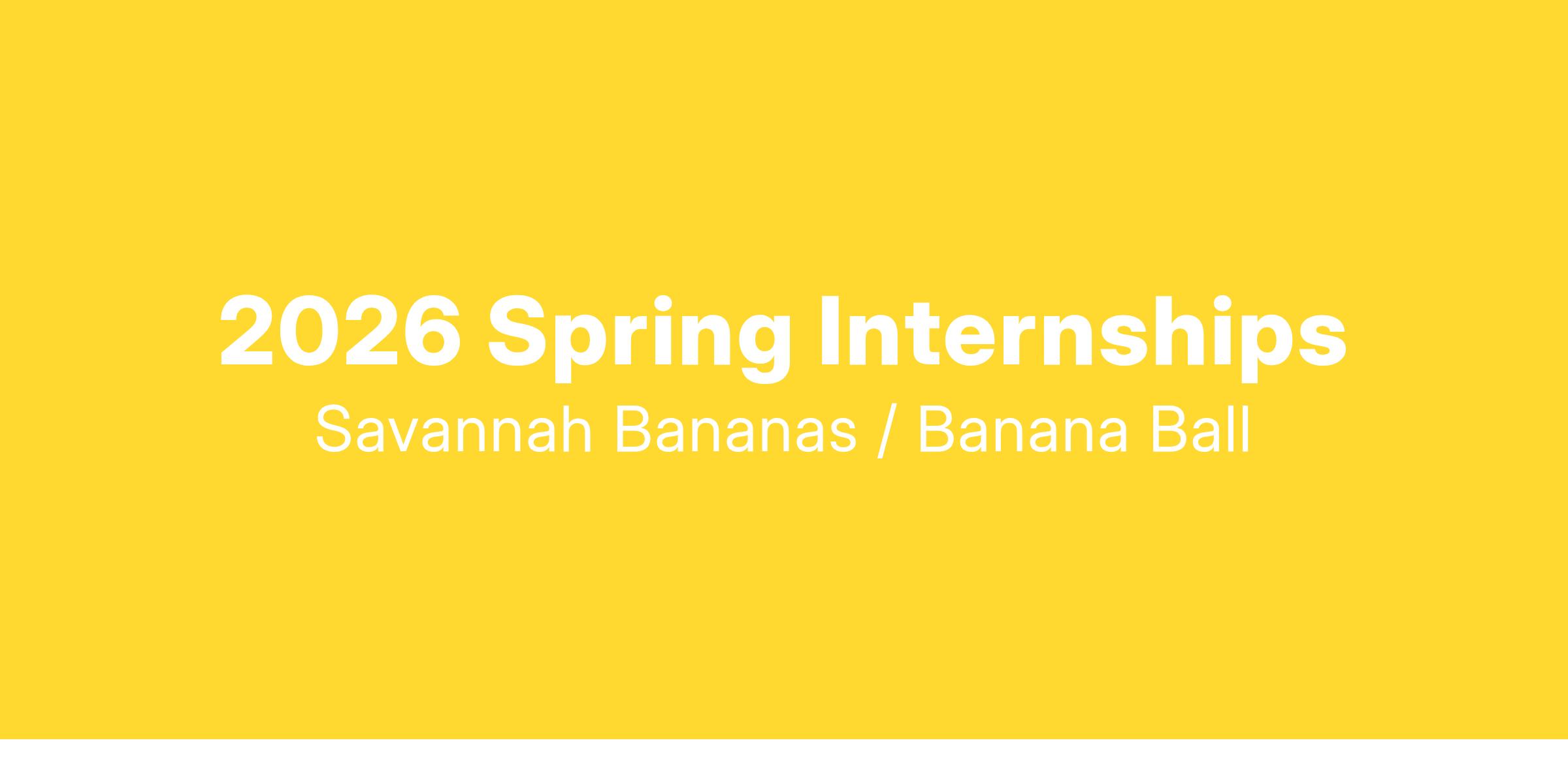 2026 Spring Internships

Savannah Bananas / Banana Ball